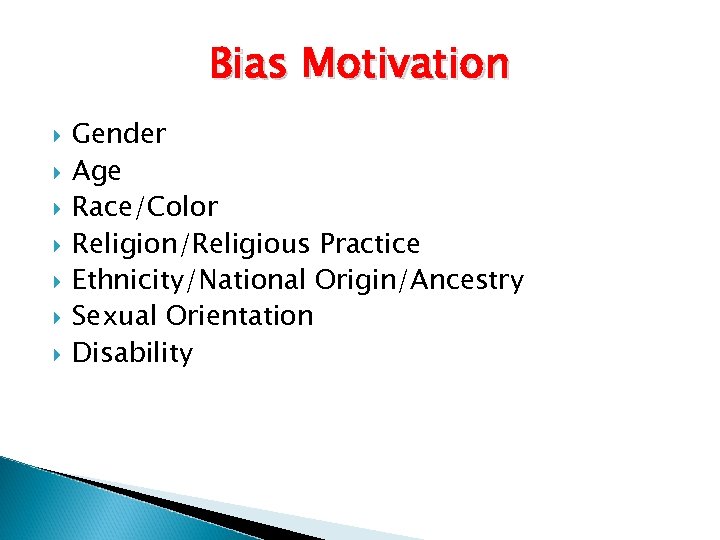 Bias Motivation

- Gender
- Age
- Race/Color
- Religion/Religious Practice
- Ethnicity/National Origin/Ancestry
- Sexual Orientation
- Disability